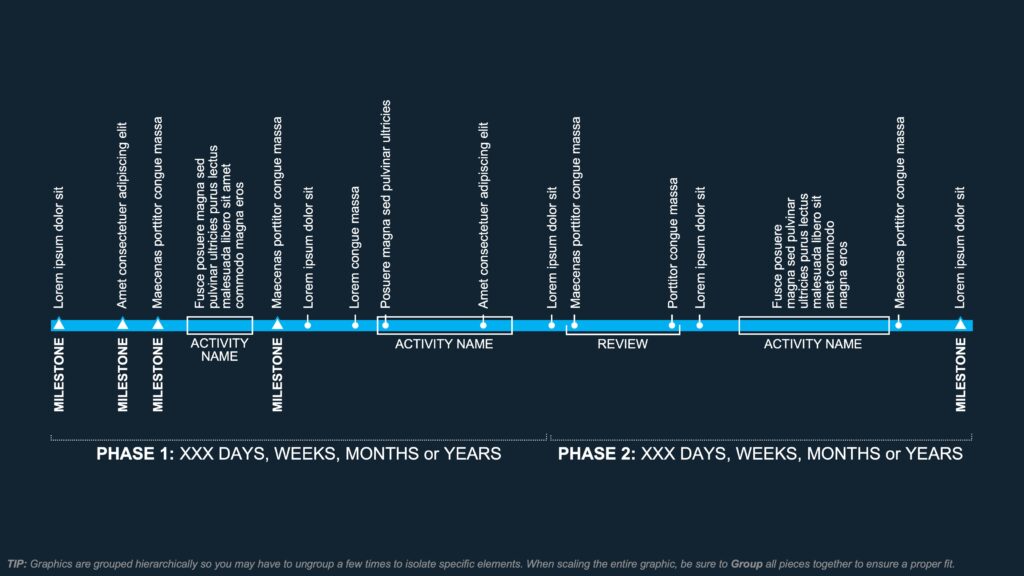 Lorem ipsum dolor sit

Amet consectetuer adipiscing elit

Maecenas porttitor congue massa

Fusce posuere magna sed pulvinar ultricies purus lectus malesuada libero sit amet commodo magna eros

Maecenas porttitor congue massa

Lorem ipsum dolor sit

Lorem congue massa

Posuere magna sed pulvinar ultricies

Amet consectetuer adipiscing elit

Lorem ipsum dolor sit

Maecenas porttitor congue massa

Porttitor congue massa

Lorem ipsum dolor sit

Fusce posuere magna sed pulvinar ultricies purus lectus malesuada libero sit amet commodo magna eros

Maecenas porttitor congue massa

Lorem ipsum dolor sit

MILESTONE

MILESTONE

MILESTONE

ACTIVITY NAME

MILESTONE

ACTIVITY NAME

REVIEW

ACTIVITY NAME

MILESTONE

PHASE 1: XXX DAYS, WEEKS, MONTHS or YEARS

PHASE 2: XXX DAYS, WEEKS, MONTHS or YEARS

TIP: Graphics are grouped hierarchically so you may have to ungroup a few times to isolate specific elements. When scaling the entire graphic, be sure to Group all pieces together to ensure a proper fit.